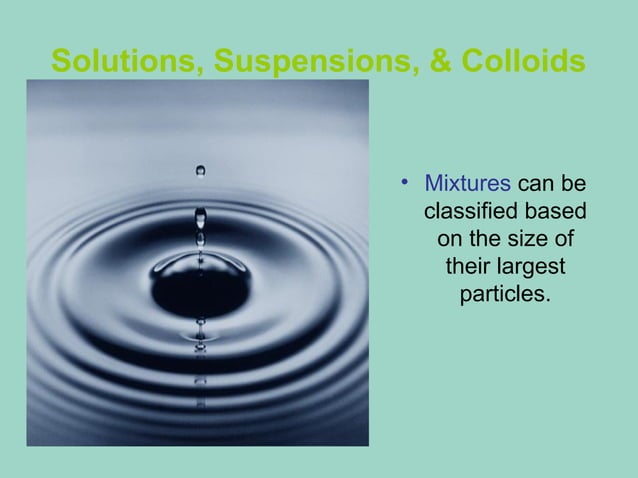 Solutions, Suspensions, & Colloids

• Mixtures can be classified based on the size of their largest particles.